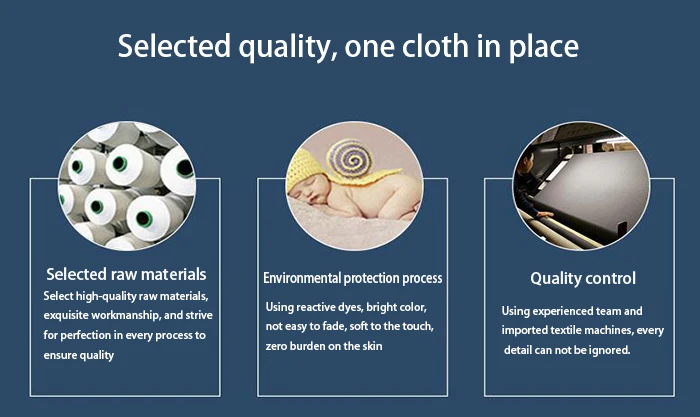 Selected quality, one cloth in place

Selected raw materials

Select high-quality raw materials, exquisite workmanship, and strive for perfection in every process to ensure quality

Environmental protection process

Using reactive dyes, bright color, not easy to fade, soft to the touch, zero burden on the skin

Quality control

Using experienced team and imported textile machines, every detail can not be ignored.